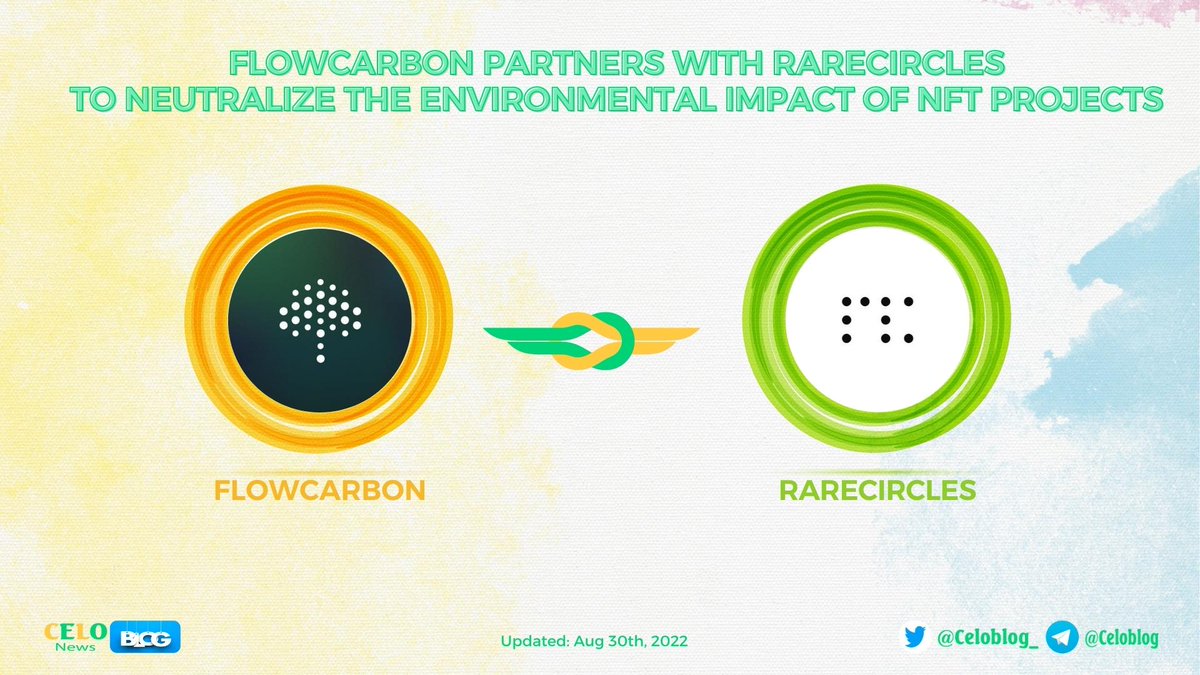 FLOWCARBON PARTNERS WITH RARECIRCLES TO NEUTRALIZE THE ENVIRONMENTAL IMPACT OF NFT PROJECTS

FLOWCARBON

RARECIRCLES

CELO News BLOG

Updated: Aug 30th, 2022

@Celoblog_ @Celoblog